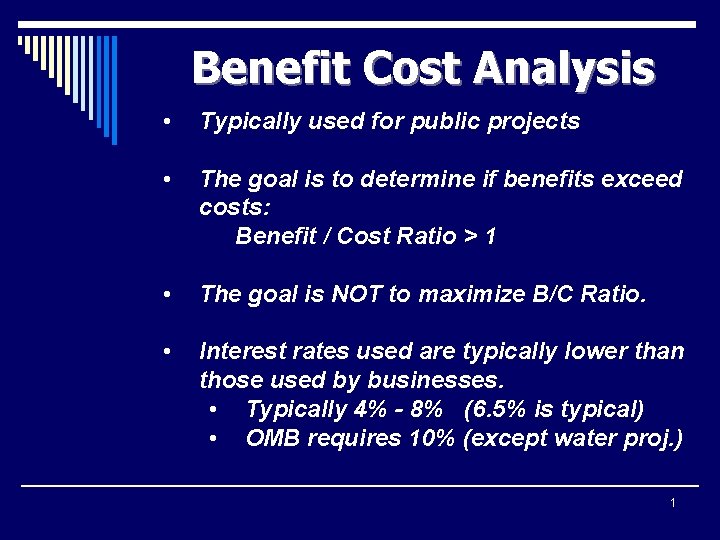 Benefit Cost Analysis

• Typically used for public projects

• The goal is to determine if benefits exceed costs:
Benefit / Cost Ratio > 1

• The goal is NOT to maximize B/C Ratio.

• Interest rates used are typically lower than those used by businesses.
  • Typically 4% - 8% (6.5% is typical)
  • OMB requires 10% (except water proj.)

1